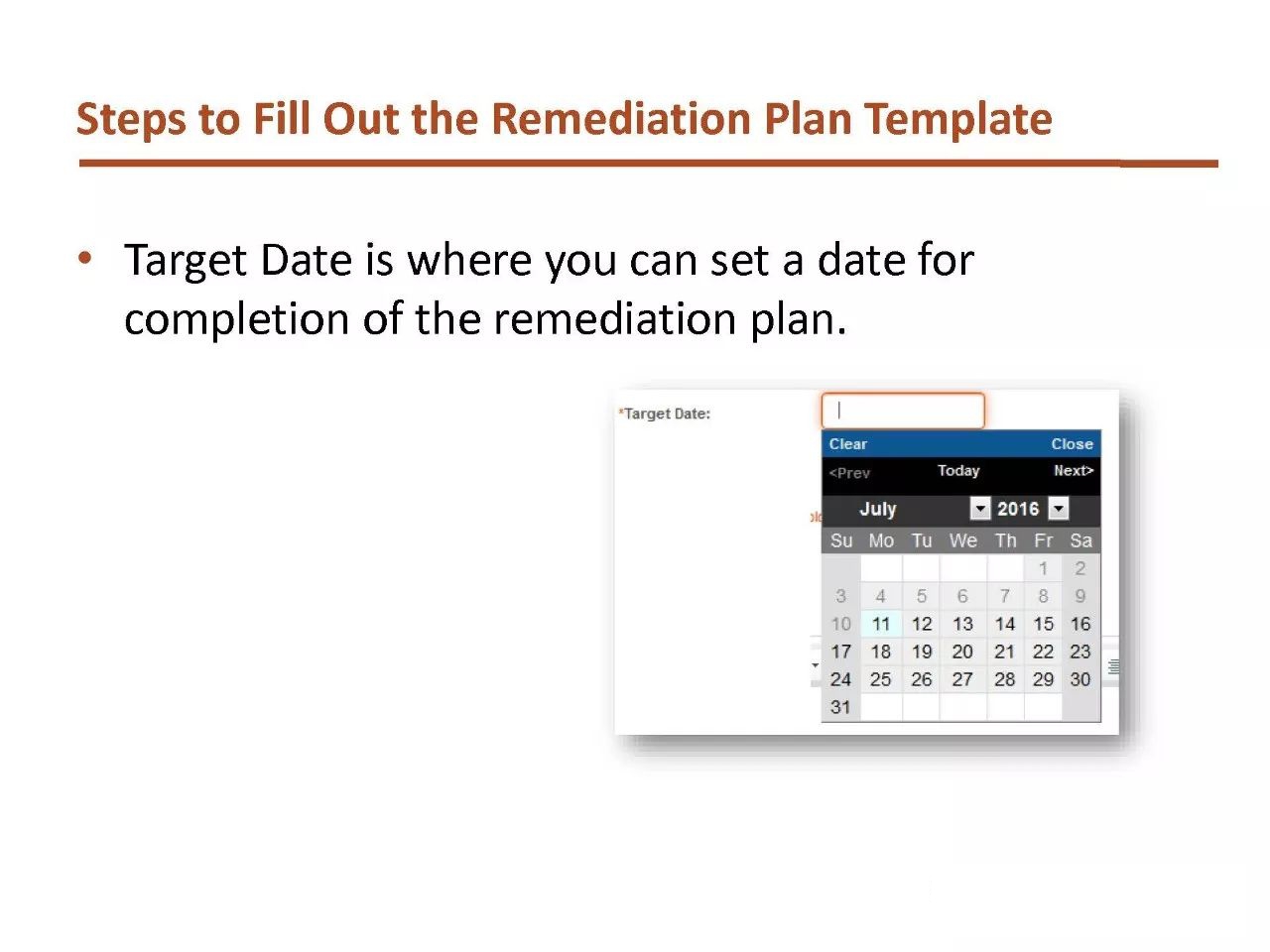 Steps to Fill Out the Remediation Plan Template

• Target Date is where you can set a date for completion of the remediation plan.

*Target Date:

Clear Close
<Prev Today Next>
July 2016

| Su | Mo | Tu | We | Th | Fr | Sa |
|---|---|---|---|---|---|---|
| | | | | | 1 | 2 |
| 3 | 4 | 5 | 6 | 7 | 8 | 9 |
| 10 | 11 | 12 | 13 | 14 | 15 | 16 |
| 17 | 18 | 19 | 20 | 21 | 22 | 23 |
| 24 | 25 | 26 | 27 | 28 | 29 | 30 |
| 31 | | | | | | |